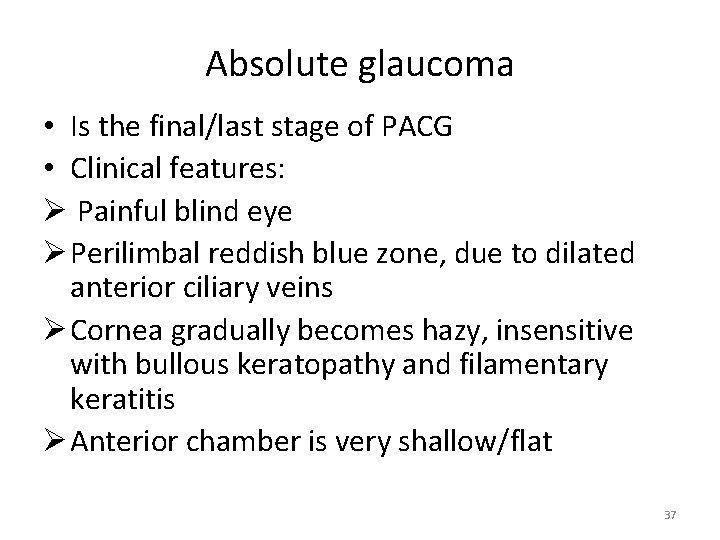 Absolute glaucoma

• Is the final/last stage of PACG
• Clinical features:
➢ Painful blind eye
➢ Perilimbal reddish blue zone, due to dilated anterior ciliary veins
➢ Cornea gradually becomes hazy, insensitive with bullous keratopathy and filamentary keratitis
➢ Anterior chamber is very shallow/flat

37